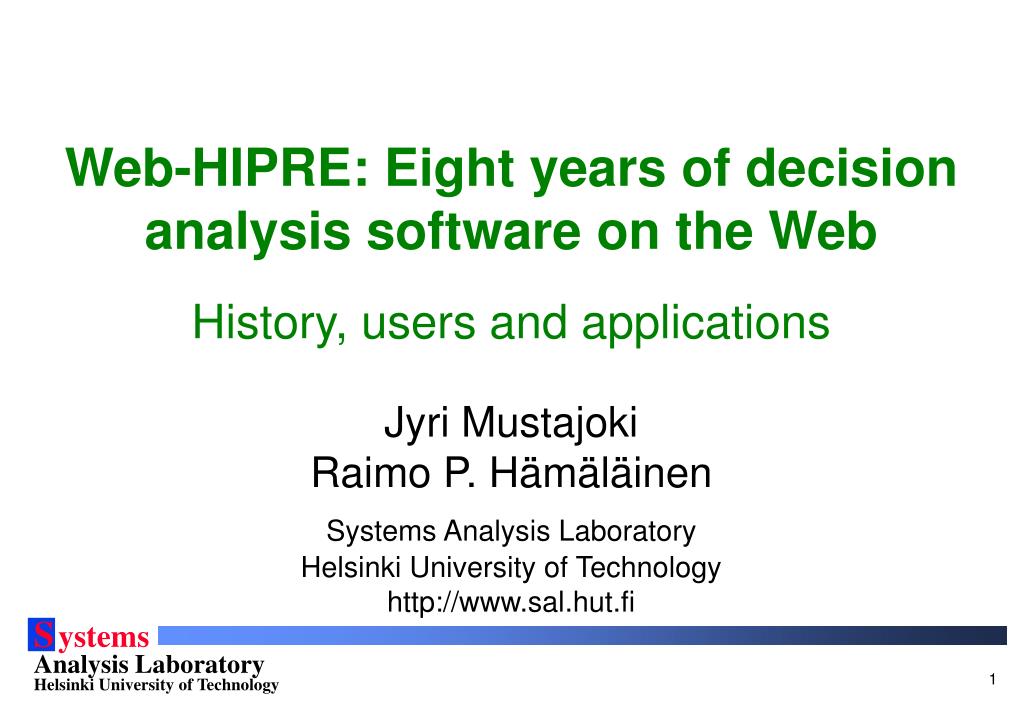 Web-HIPRE: Eight years of decision analysis software on the Web

History, users and applications

Jyri Mustajoki
Raimo P. Hämäläinen

Systems Analysis Laboratory
Helsinki University of Technology
http://www.sal.hut.fi

Systems
Analysis Laboratory
Helsinki University of Technology

1